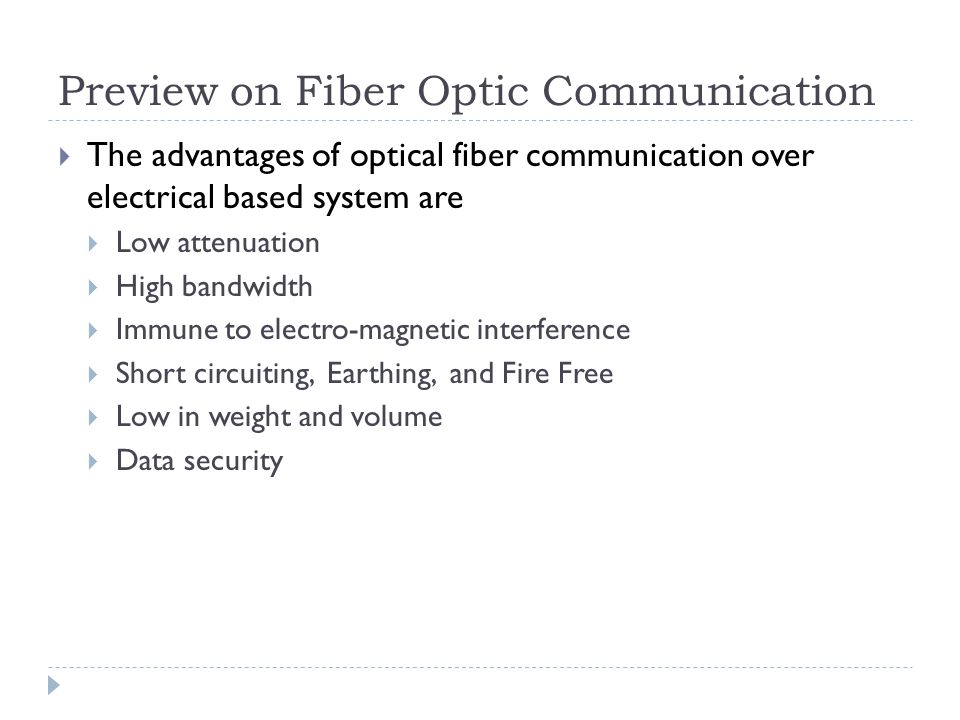 Preview on Fiber Optic Communication

The advantages of optical fiber communication over electrical based system are

Low attenuation

High bandwidth

Immune to electro-magnetic interference

Short circuiting, Earthing, and Fire Free

Low in weight and volume

Data security